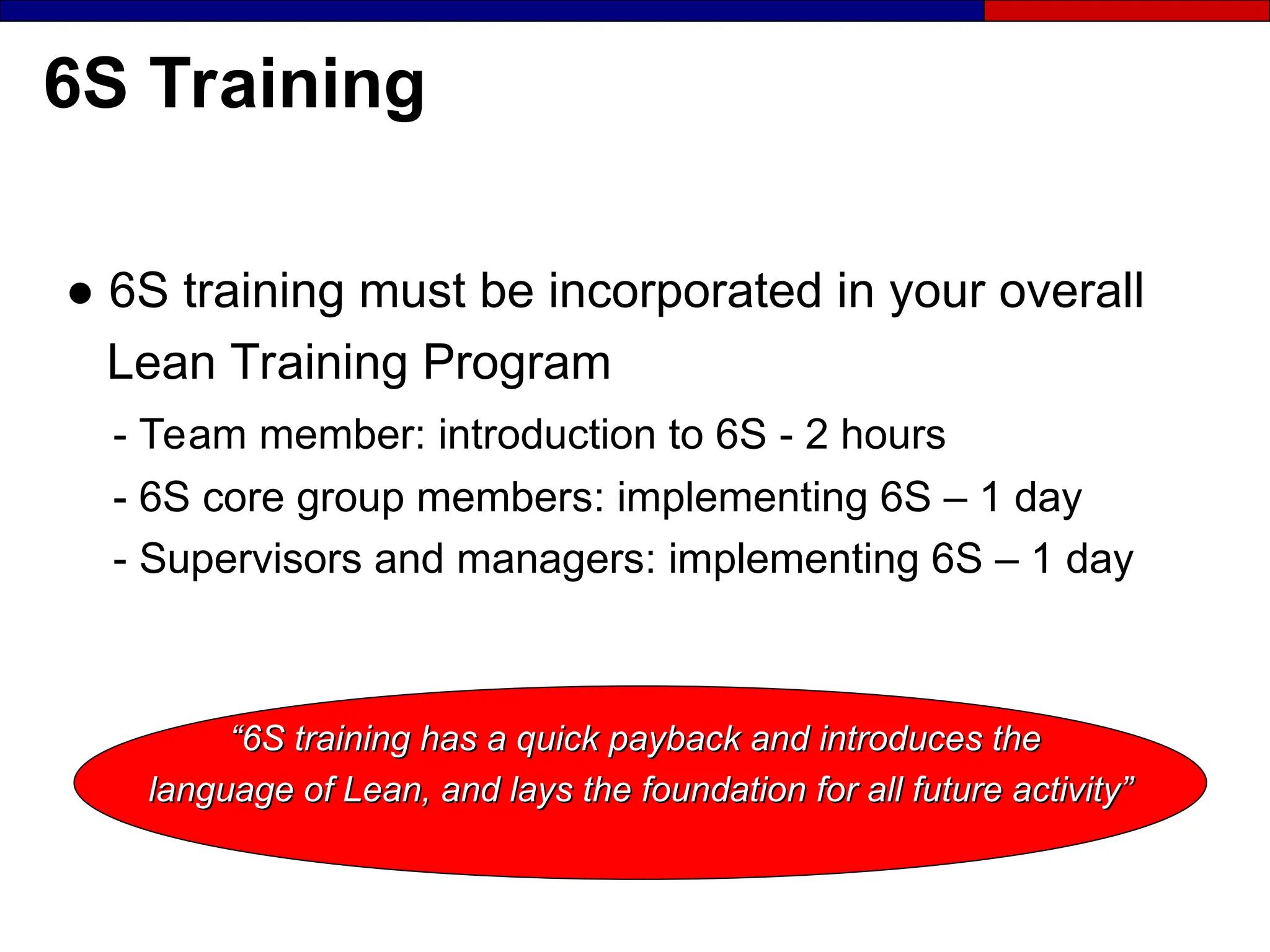 6S Training

● 6S training must be incorporated in your overall Lean Training Program

- Team member: introduction to 6S - 2 hours

- 6S core group members: implementing 6S – 1 day

- Supervisors and managers: implementing 6S – 1 day

“6S training has a quick payback and introduces the language of Lean, and lays the foundation for all future activity”